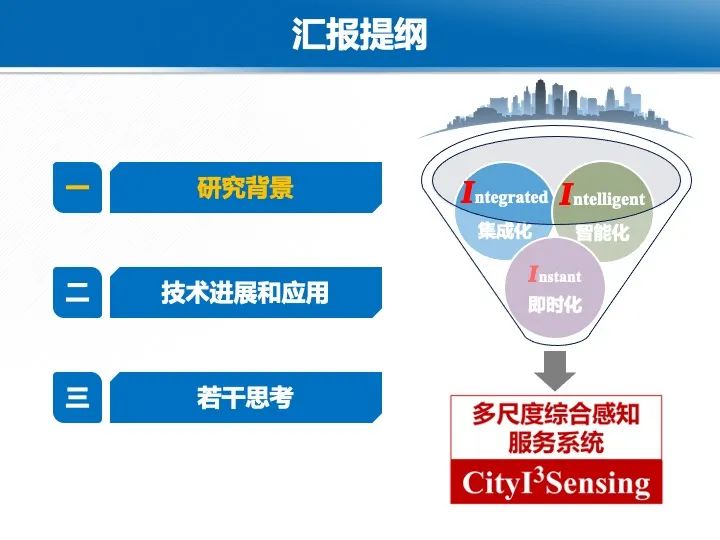 汇报提纲

一 研究背景

二 技术进展和应用

三 若干思考

Integrated
集成化

Intelligent
智能化

Instant
即时化

多尺度综合感知服务系统

CityI$^3$Sensing